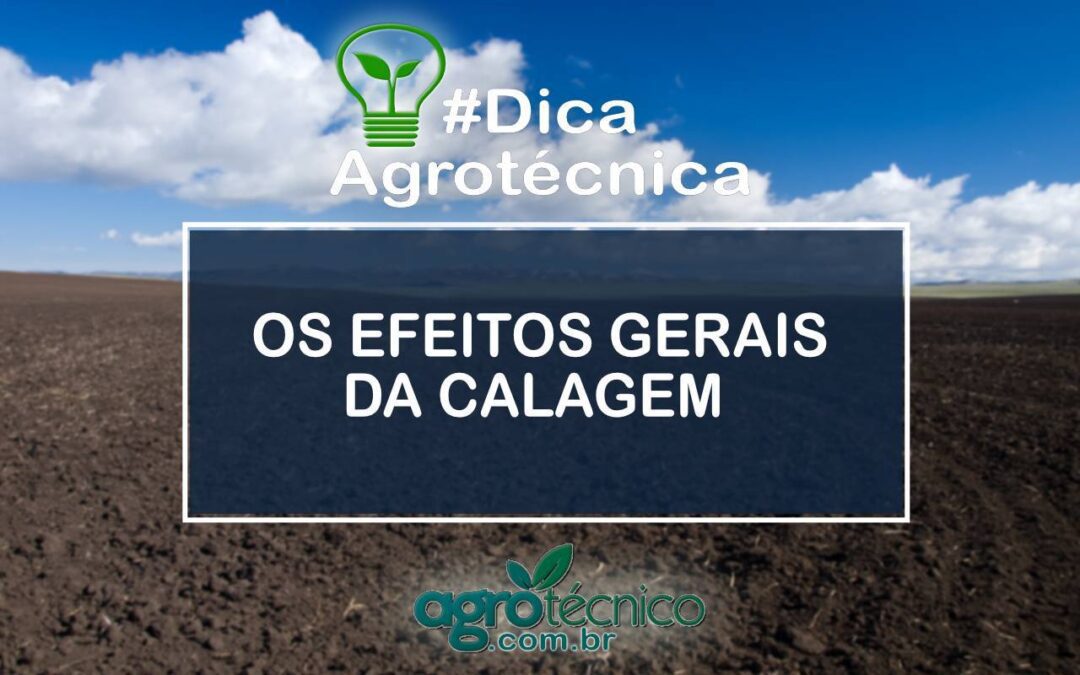 #Dica Agrotécnica

OS EFEITOS GERAIS DA CALAGEM

agrotécnico
.com.br